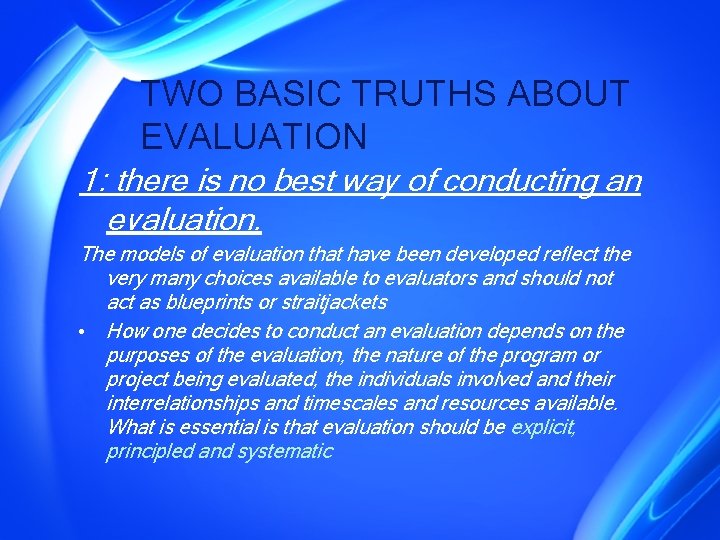 TWO BASIC TRUTHS ABOUT EVALUATION

1: there is no best way of conducting an evaluation.

The models of evaluation that have been developed reflect the very many choices available to evaluators and should not act as blueprints or straitjackets

• How one decides to conduct an evaluation depends on the purposes of the evaluation, the nature of the program or project being evaluated, the individuals involved and their interrelationships and timescales and resources available. What is essential is that evaluation should be explicit, principled and systematic